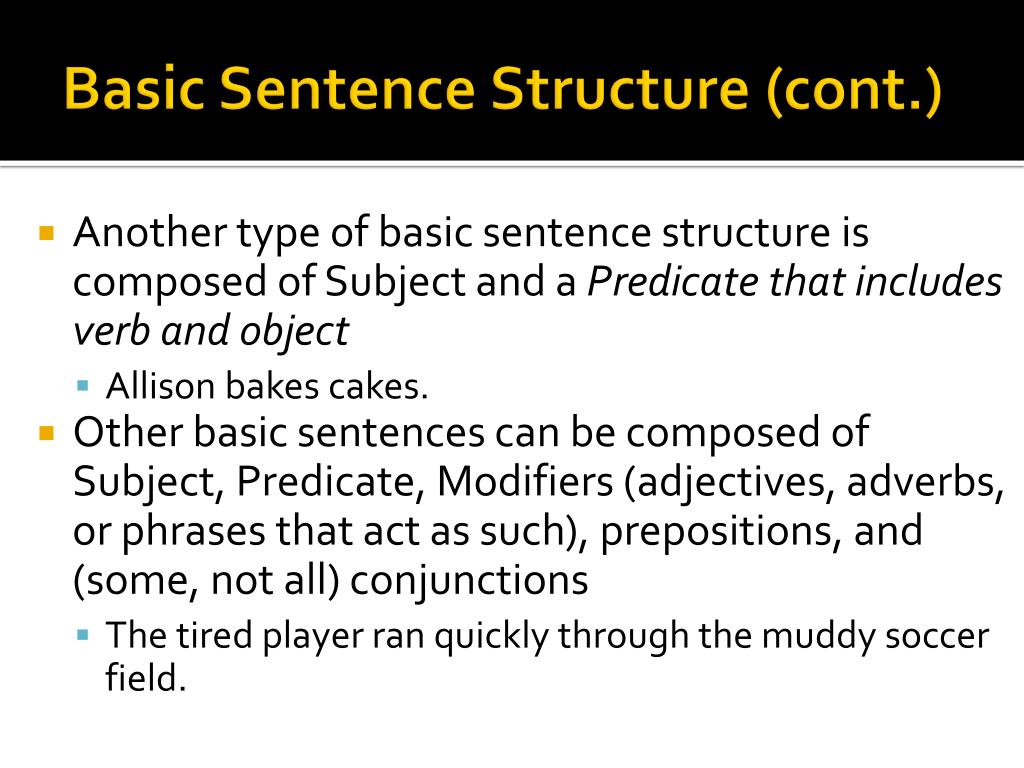 Basic Sentence Structure (cont.)

Another type of basic sentence structure is composed of Subject and a Predicate that includes verb and object

Allison bakes cakes.

Other basic sentences can be composed of Subject, Predicate, Modifiers (adjectives, adverbs, or phrases that act as such), prepositions, and (some, not all) conjunctions

The tired player ran quickly through the muddy soccer field.